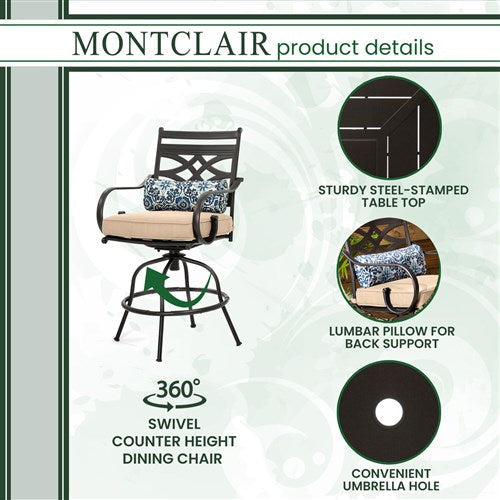 MONTCLAIR product details

360°

SWIVEL COUNTER HEIGHT DINING CHAIR

STURDY STEEL-STAMPED TABLE TOP

LUMBAR PILLOW FOR BACK SUPPORT

CONVENIENT UMBRELLA HOLE